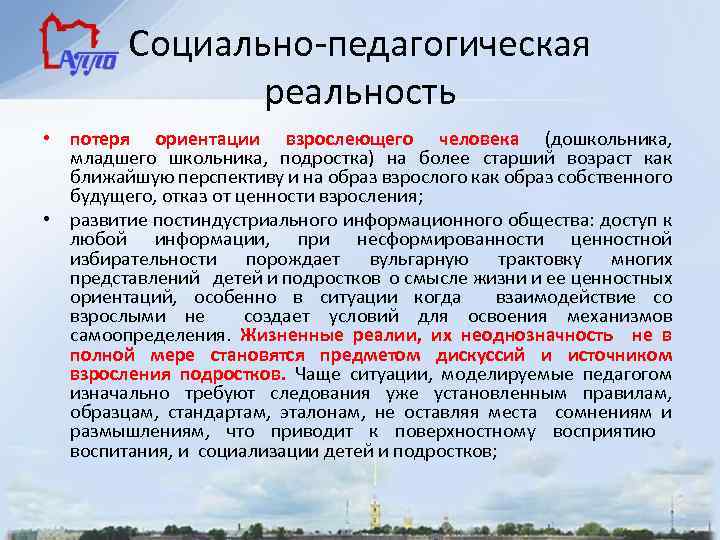 АППО

Социально-педагогическая реальность

• потеря ориентации взрослеющего человека (дошкольника, младшего школьника, подростка) на более старший возраст как ближайшую перспективу и на образ взрослого как образ собственного будущего, отказ от ценности взросления;

• развитие постиндустриального информационного общества: доступ к любой информации, при несформированности ценностной избирательности порождает вульгарную трактовку многих представлений детей и подростков о смысле жизни и ее ценностных ориентаций, особенно в ситуации когда взаимодействие со взрослыми не создает условий для освоения механизмов самоопределения. Жизненные реалии, их неоднозначность не в полной мере становятся предметом дискуссий и источником взросления подростков. Чаще ситуации, моделируемые педагогом изначально требуют следования уже установленным правилам, образцам, стандартам, эталонам, не оставляя места сомнениям и размышлениям, что приводит к поверхностному восприятию воспитания, и социализации детей и подростков;